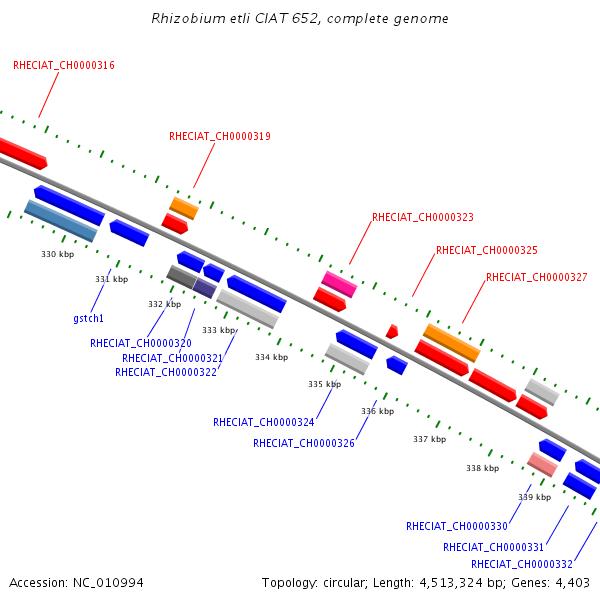 Rhizobium etli CIAT 652, complete genome

RHECIAT_CH0000316

RHECIAT_CH0000319

RHECIAT_CH0000323

RHECIAT_CH0000325

RHECIAT_CH0000327

330 kbp

331 kbp

332 kbp

333 kbp

334 kbp

335 kbp

336 kbp

337 kbp

338 kbp

339 kbp

gstch1

RHECIAT_CH0000320

RHECIAT_CH0000321

RHECIAT_CH0000322

RHECIAT_CH0000324

RHECIAT_CH0000326

RHECIAT_CH0000330

RHECIAT_CH0000331

RHECIAT_CH0000332

Accession: NC_010994

Topology: circular; Length: 4,513,324 bp; Genes: 4,403